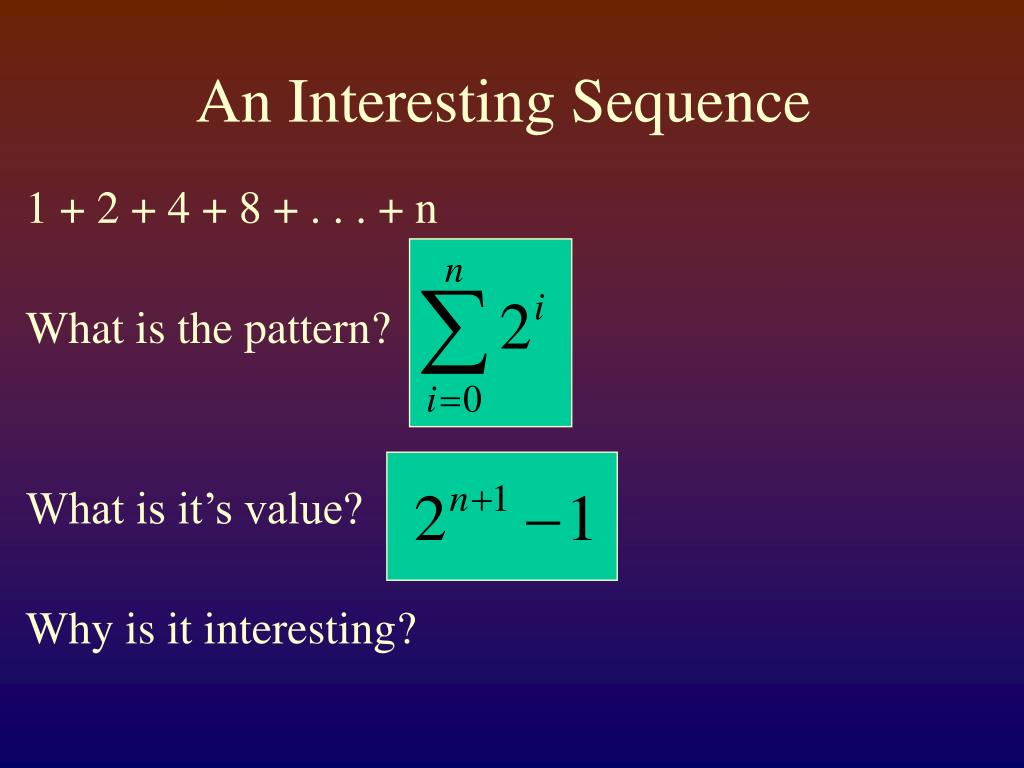 An Interesting Sequence

1 + 2 + 4 + 8 + . . . + n

What is the pattern? $\sum_{i=0}^{n} 2^i$

What is it’s value? $2^{n+1} - 1$

Why is it interesting?